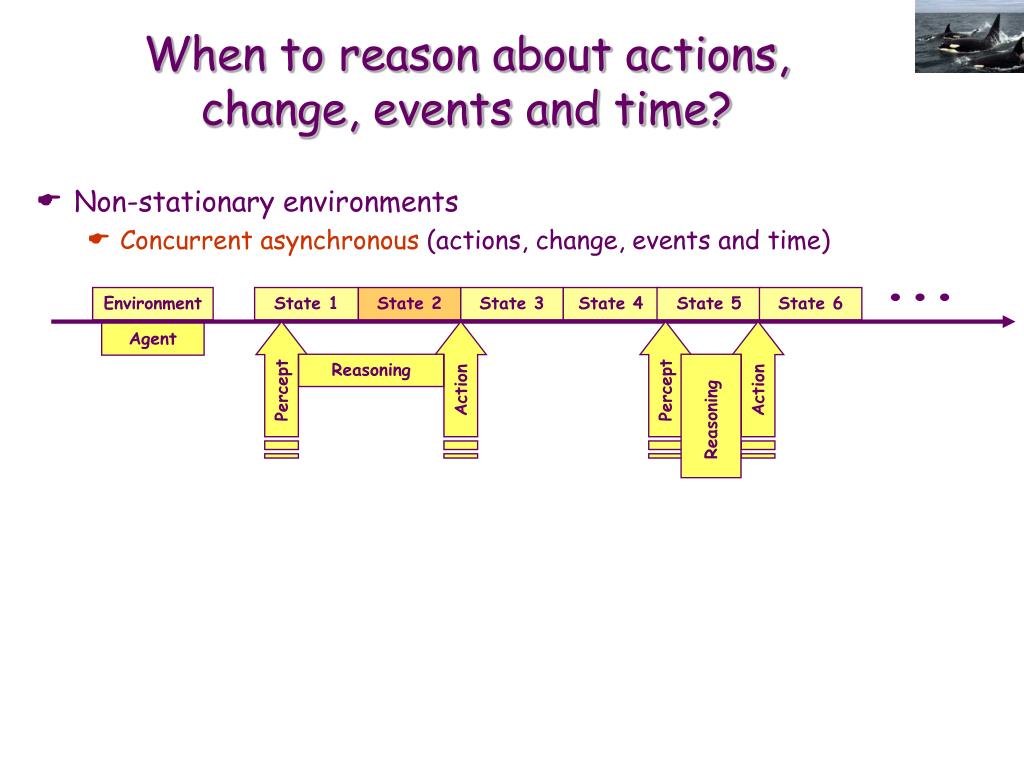 When to reason about actions, change, events and time?

Non-stationary environments

Concurrent asynchronous (actions, change, events and time)

Environment
State 1
State 2
State 3
State 4
State 5
State 6
...
Agent
Percept
Reasoning
Action
Percept
Reasoning
Action